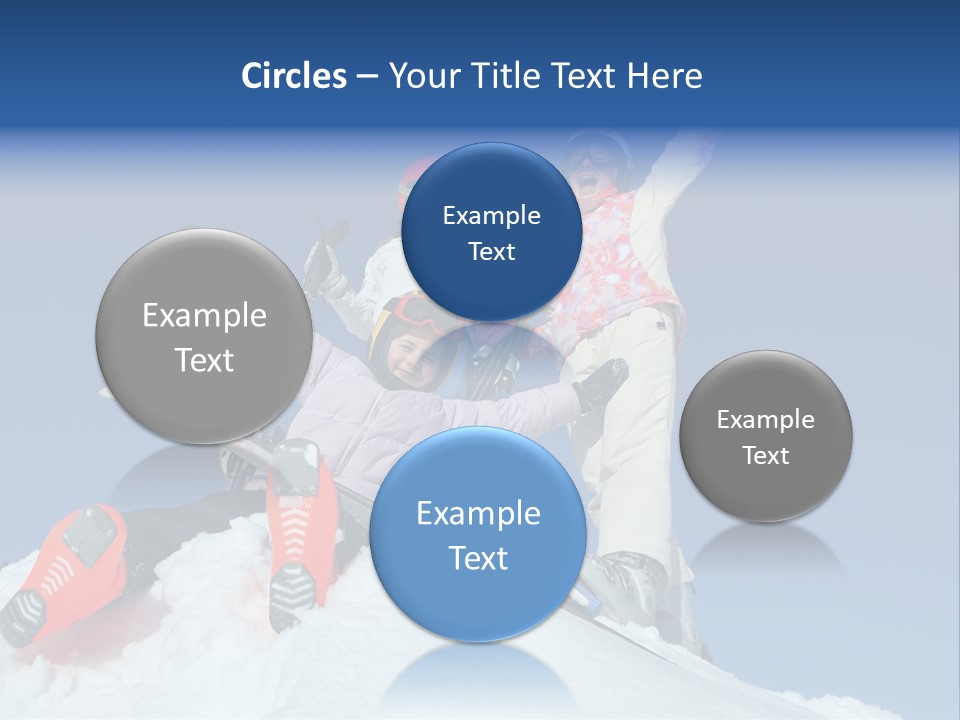 Circles – Your Title Text Here

Example Text

Example Text

Example Text

Example Text